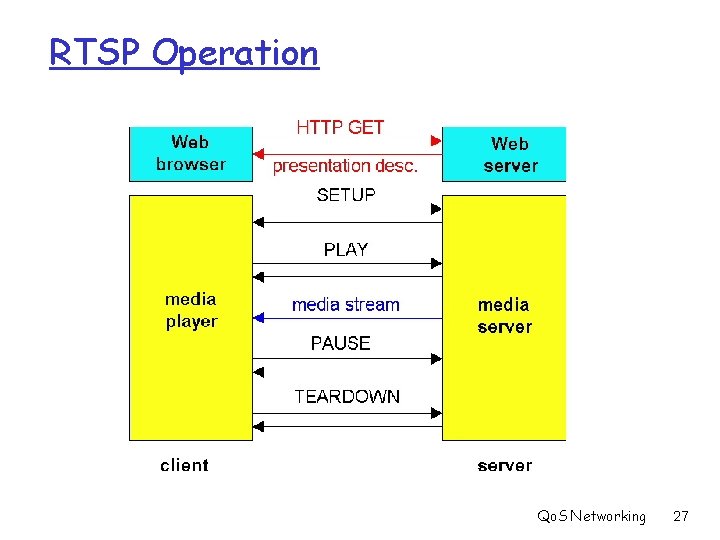 RTSP Operation

Web browser

HTTP GET

presentation desc.

Web server

SETUP

PLAY

media player

media stream

media server

PAUSE

TEARDOWN

client

server

QoS Networking 27